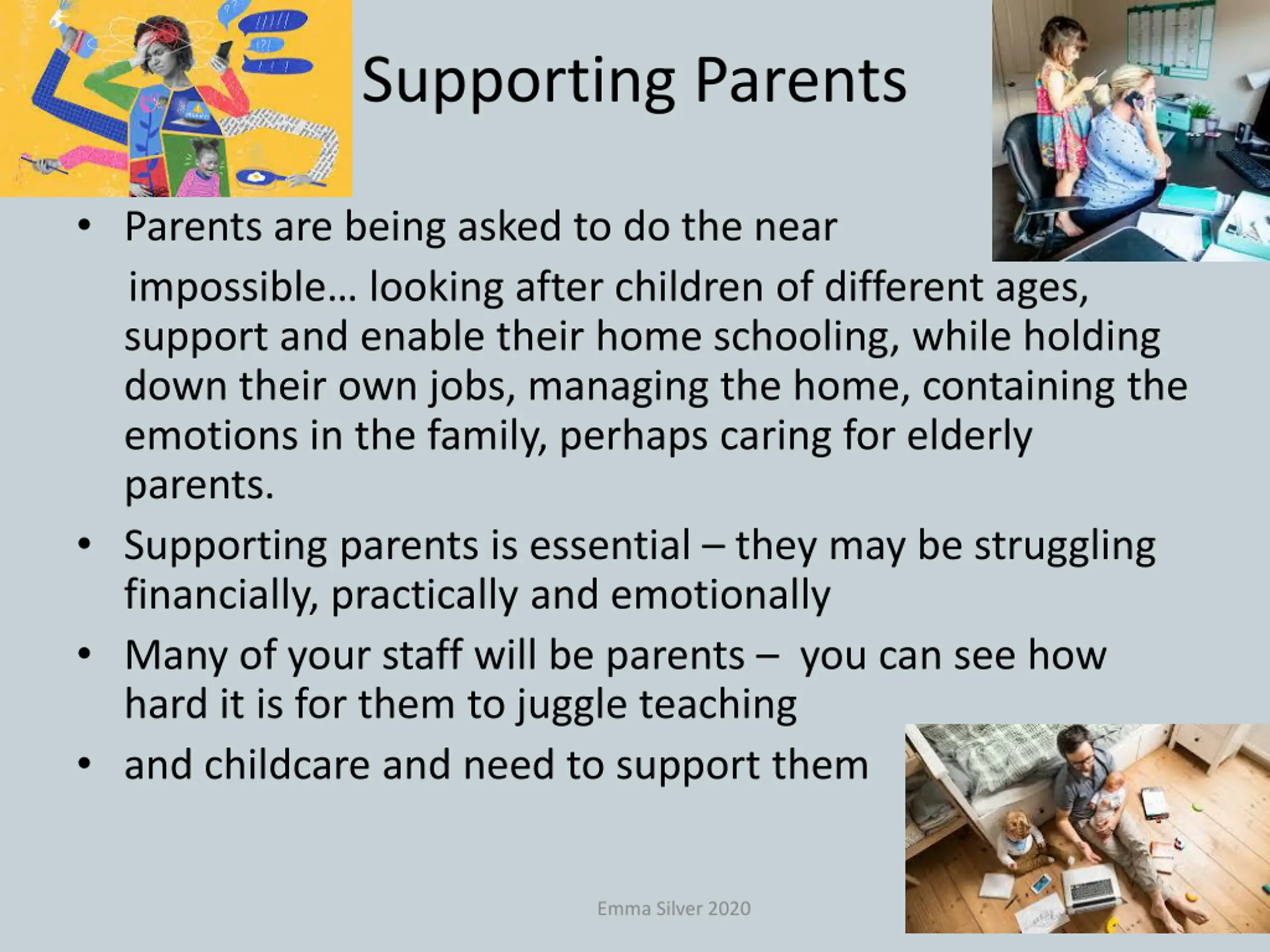 Supporting Parents

• Parents are being asked to do the near impossible… looking after children of different ages, support and enable their home schooling, while holding down their own jobs, managing the home, containing the emotions in the family, perhaps caring for elderly parents.

• Supporting parents is essential – they may be struggling financially, practically and emotionally

• Many of your staff will be parents – you can see how hard it is for them to juggle teaching

• and childcare and need to support them

Emma Silver 2020